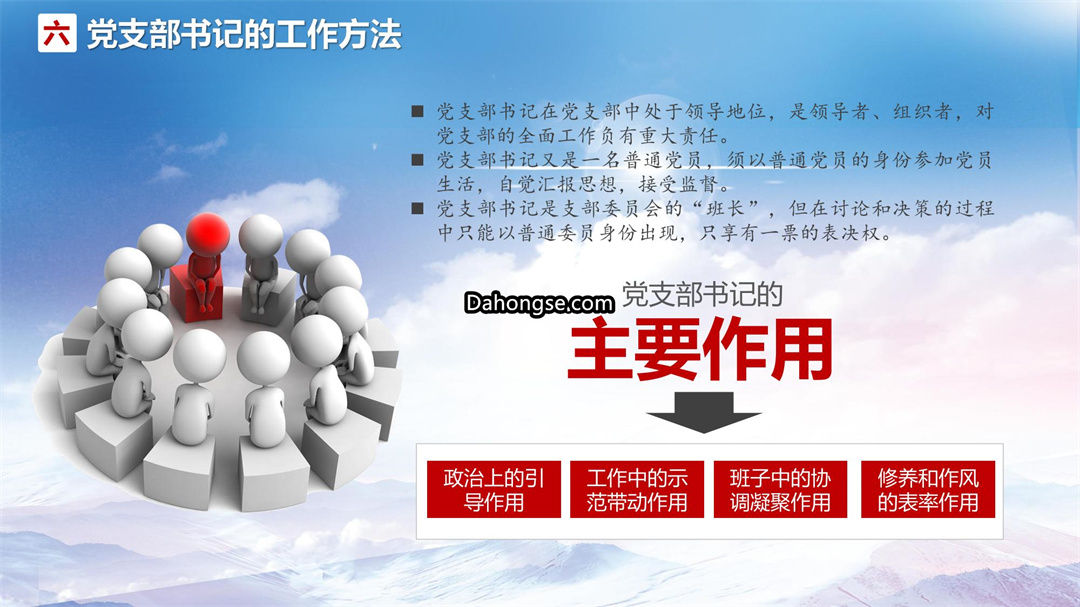 六 党支部书记的工作方法

■ 党支部书记在党支部中处于领导地位，是领导者、组织者，对党支部的全面工作负有重大责任。
■ 党支部书记又是一名普通党员，须以普通党员的身份参加党员生活，自觉汇报思想，接受监督。
■ 党支部书记是支部委员会的“班长”，但在讨论和决策的过程中只能以普通委员身份出现，只享有一票的表决权。

Dahongse.com

党支部书记的
主要作用

政治上的引导作用

工作中的示范带动作用

班子中的协调凝聚作用

修养和作风的表率作用